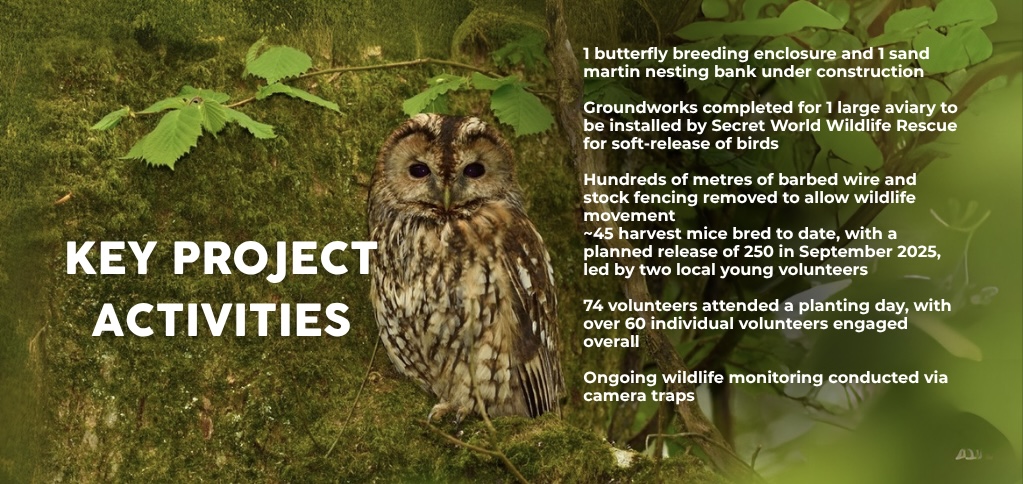 KEY PROJECT ACTIVITIES

1 butterfly breeding enclosure and 1 sand martin nesting bank under construction

Groundworks completed for 1 large aviary to be installed by Secret World Wildlife Rescue for soft-release of birds

Hundreds of metres of barbed wire and stock fencing removed to allow wildlife movement
~45 harvest mice bred to date, with a planned release of 250 in September 2025, led by two local young volunteers

74 volunteers attended a planting day, with over 60 individual volunteers engaged overall

Ongoing wildlife monitoring conducted via camera traps